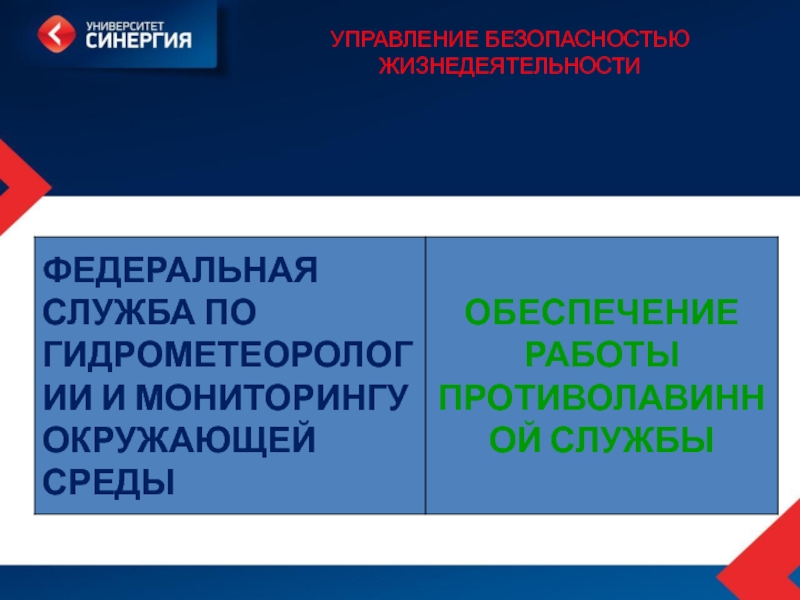 УНИВЕРСИТЕТ
СИНЕРГИЯ

УПРАВЛЕНИЕ БЕЗОПАСНОСТЬЮ ЖИЗНЕДЕЯТЕЛЬНОСТИ

| ФЕДЕРАЛЬНАЯ СЛУЖБА ПО ГИДРОМЕТЕОРОЛОГИИ И МОНИТОРИНГУ ОКРУЖАЮЩЕЙ СРЕДЫ | ОБЕСПЕЧЕНИЕ РАБОТЫ ПРОТИВОЛАВИННОЙ СЛУЖБЫ |
|---|---|